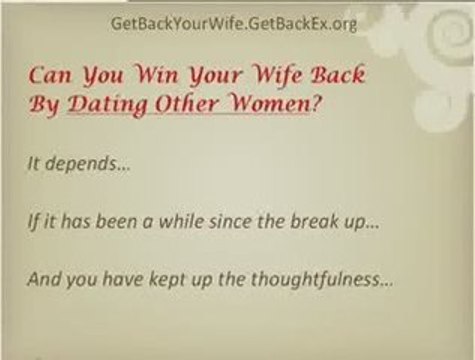 GetBackYourWife.GetBackEx.org

Can You Win Your Wife Back By Dating Other Women?

It depends...

If it has been a while since the break up...

And you have kept up the thoughtfulness...